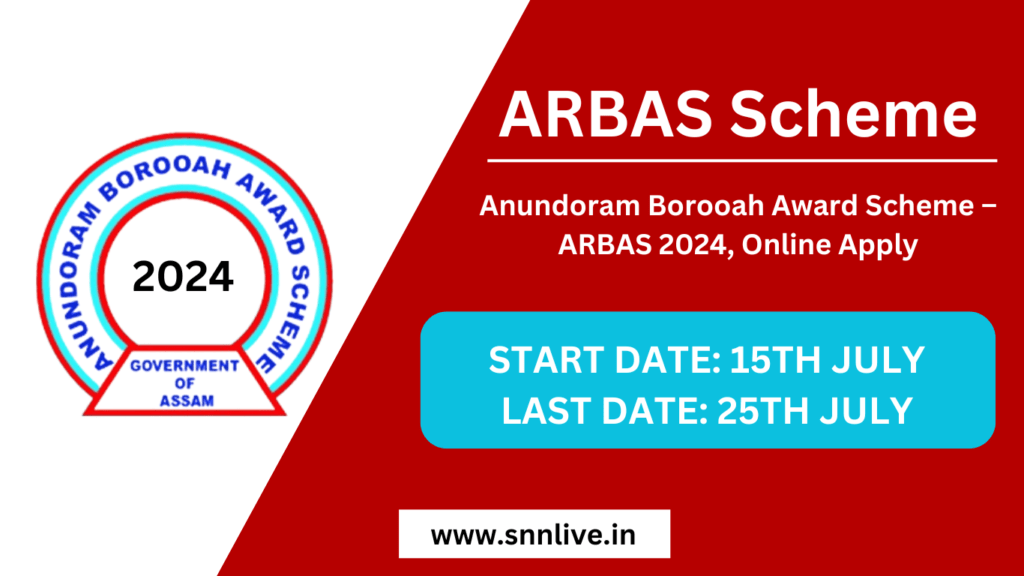 ANUNDORAM BOROOAH AWARD SCHEME

2024

GOVERNMENT OF ASSAM

ARBAS Scheme

Anundoram Borooah Award Scheme – ARBAS 2024, Online Apply

START DATE: 15TH JULY
LAST DATE: 25TH JULY

www.snnlive.in